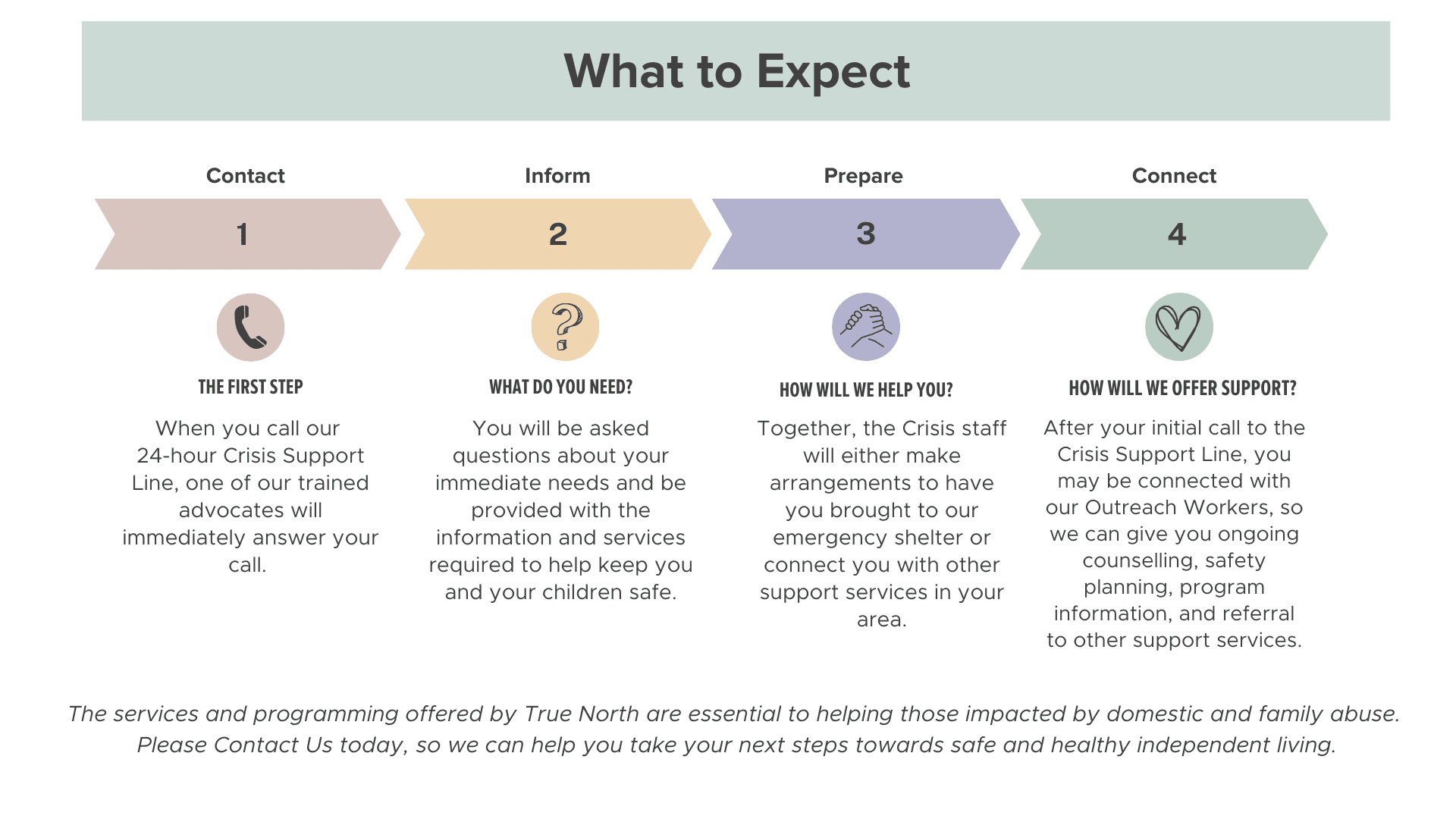 What to Expect

Contact

1

THE FIRST STEP

When you call our 24-hour Crisis Support Line, one of our trained advocates will immediately answer your call.

Inform

2

WHAT DO YOU NEED?

You will be asked questions about your immediate needs and be provided with the information and services required to help keep you and your children safe.

Prepare

3

HOW WILL WE HELP YOU?

Together, the Crisis staff will either make arrangements to have you brought to our emergency shelter or connect you with other support services in your area.

Connect

4

HOW WILL WE OFFER SUPPORT?

After your initial call to the Crisis Support Line, you may be connected with our Outreach Workers, so we can give you ongoing counselling, safety planning, program information, and referral to other support services.

The services and programming offered by True North are essential to helping those impacted by domestic and family abuse. Please Contact Us today, so we can help you take your next steps towards safe and healthy independent living.